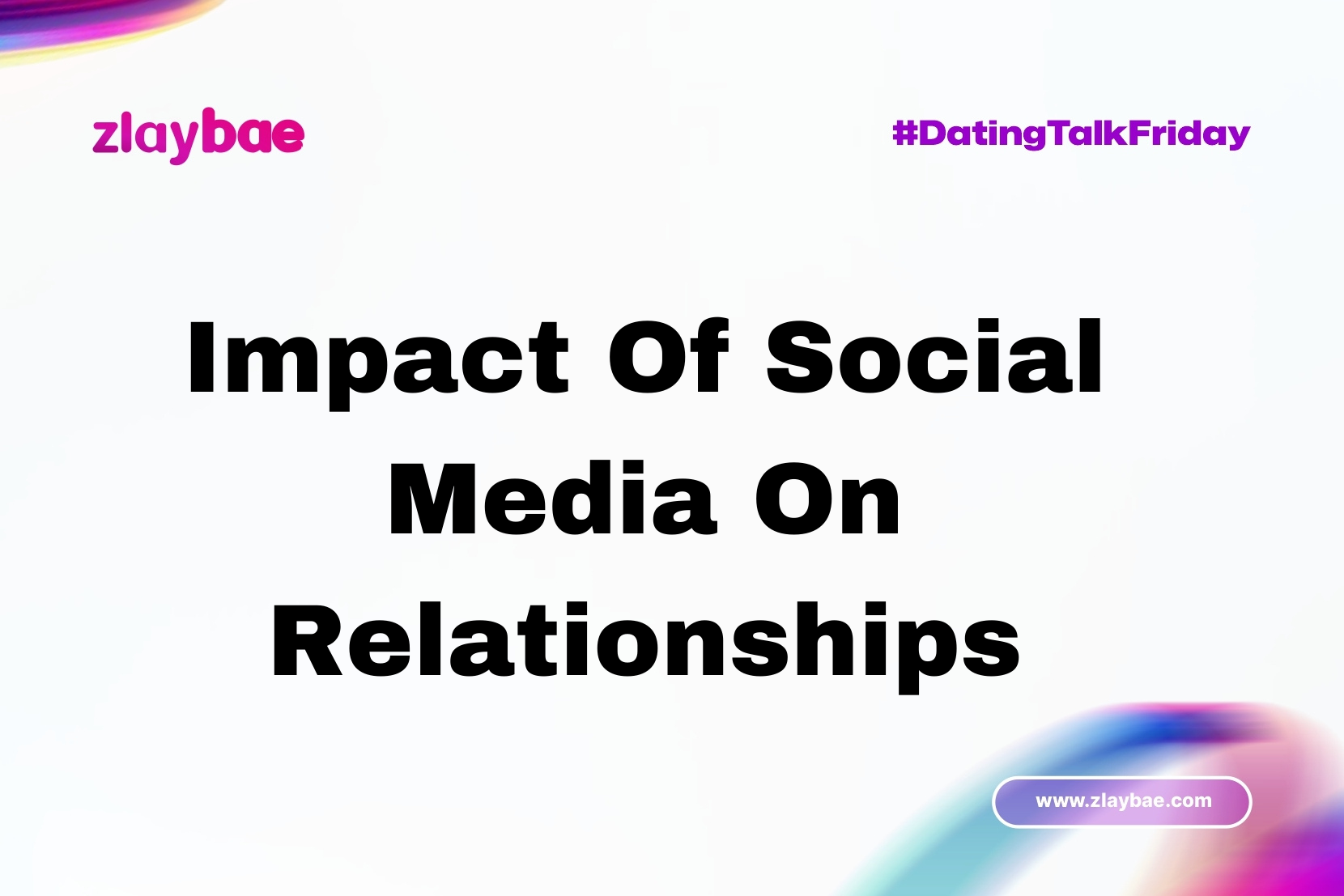 zlaybae

#DatingTalkFriday

Impact Of Social Media On Relationships

www.zlaybae.com